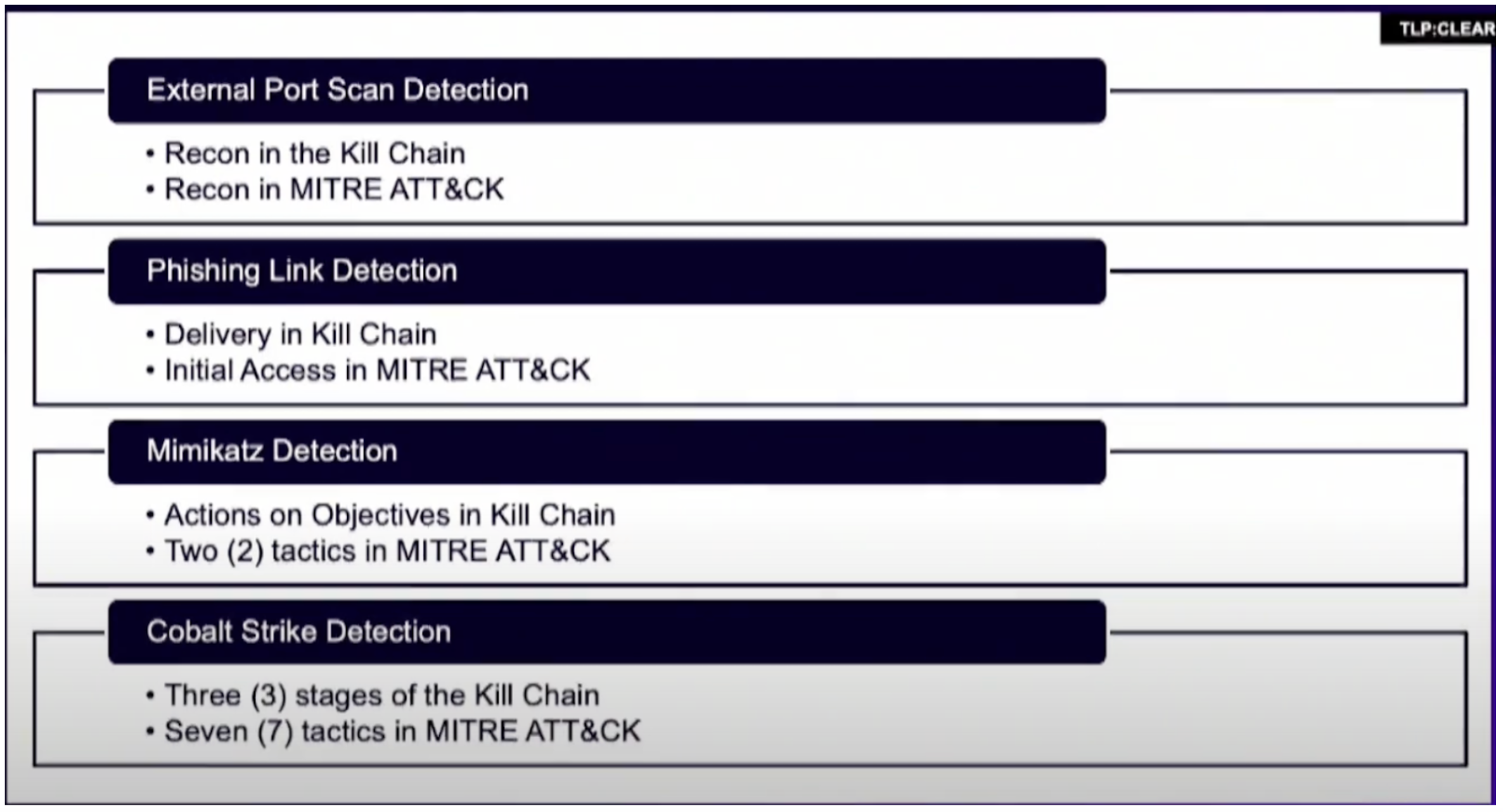 TLP:CLEAR

External Port Scan Detection

• Recon in the Kill Chain
• Recon in MITRE ATT&CK

Phishing Link Detection

• Delivery in Kill Chain
• Initial Access in MITRE ATT&CK

Mimikatz Detection

• Actions on Objectives in Kill Chain
• Two (2) tactics in MITRE ATT&CK

Cobalt Strike Detection

• Three (3) stages of the Kill Chain
• Seven (7) tactics in MITRE ATT&CK